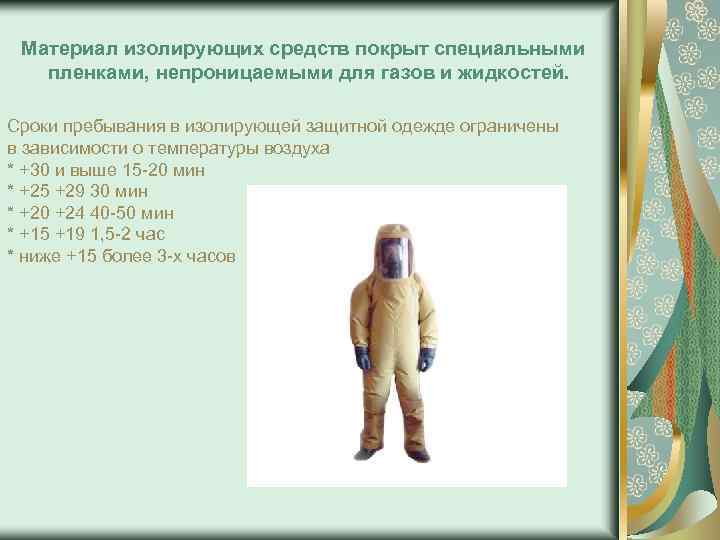 Материал изолирующих средств покрыт специальными пленками, непроницаемыми для газов и жидкостей.

Сроки пребывания в изолирующей защитной одежде ограничены в зависимости о температуры воздуха
* +30 и выше 15-20 мин
* +25 +29 30 мин
* +20 +24 40-50 мин
* +15 +19 1,5-2 час
* ниже +15 более 3-х часов